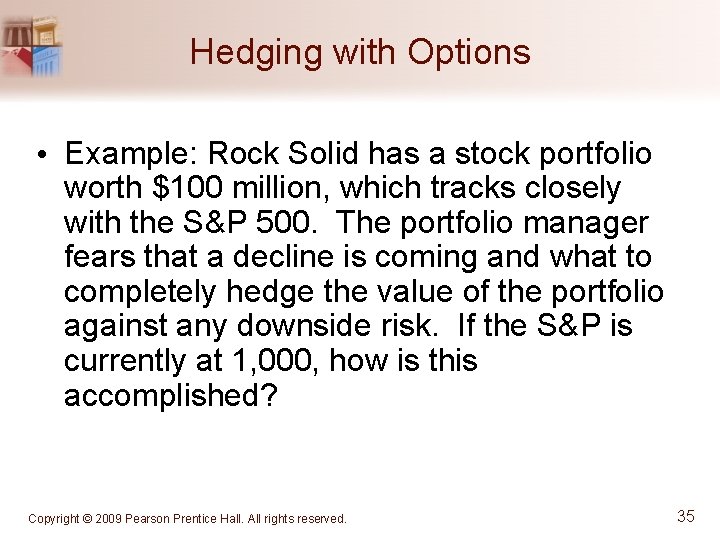 Hedging with Options

• Example: Rock Solid has a stock portfolio worth \$100 million, which tracks closely with the S&P 500. The portfolio manager fears that a decline is coming and what to completely hedge the value of the portfolio against any downside risk. If the S&P is currently at 1,000, how is this accomplished?

Copyright © 2009 Pearson Prentice Hall. All rights reserved.

35